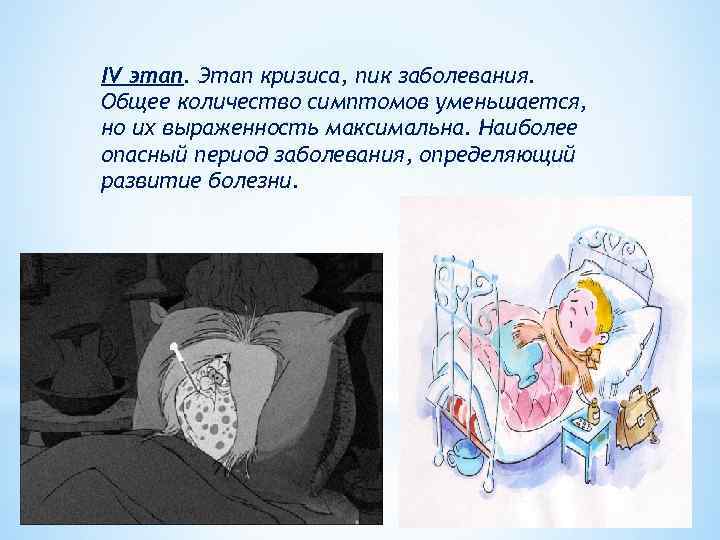 IV этап. Этап кризиса, пик заболевания. Общее количество симптомов уменьшается, но их выраженность максимальна. Наиболее опасный период заболевания, определяющий развитие болезни.